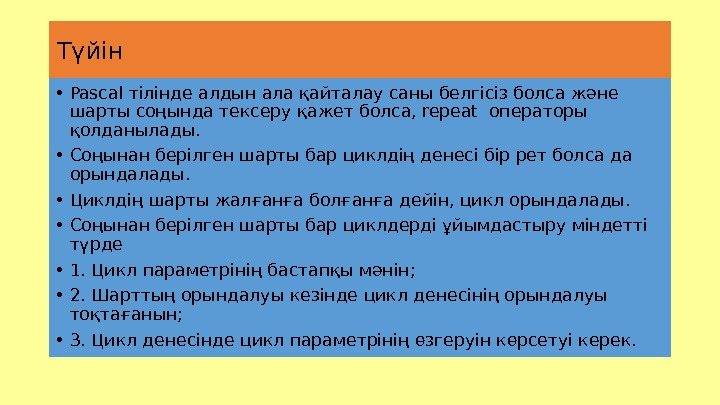 Түйін

• Pascal тілінде алдын ала қайталау саны белгісіз болса және шарты соңында тексеру қажет болса, repeat операторы қолданылады.

• Соңынан берілген шарты бар циклдің денесі бір рет болса да орындалады.

• Циклдің шарты жалғанға болғанға дейін, цикл орындалады.

• Соңынан берілген шарты бар циклдерді ұйымдастыру міндетті түрде

• 1. Цикл параметрінің бастапқы мәнін;

• 2. Шарттың орындалуы кезінде цикл денесінің орындалуы тоқтағанын;

• 3. Цикл денесінде цикл параметрінің өзгеруін көрсетуі керек.